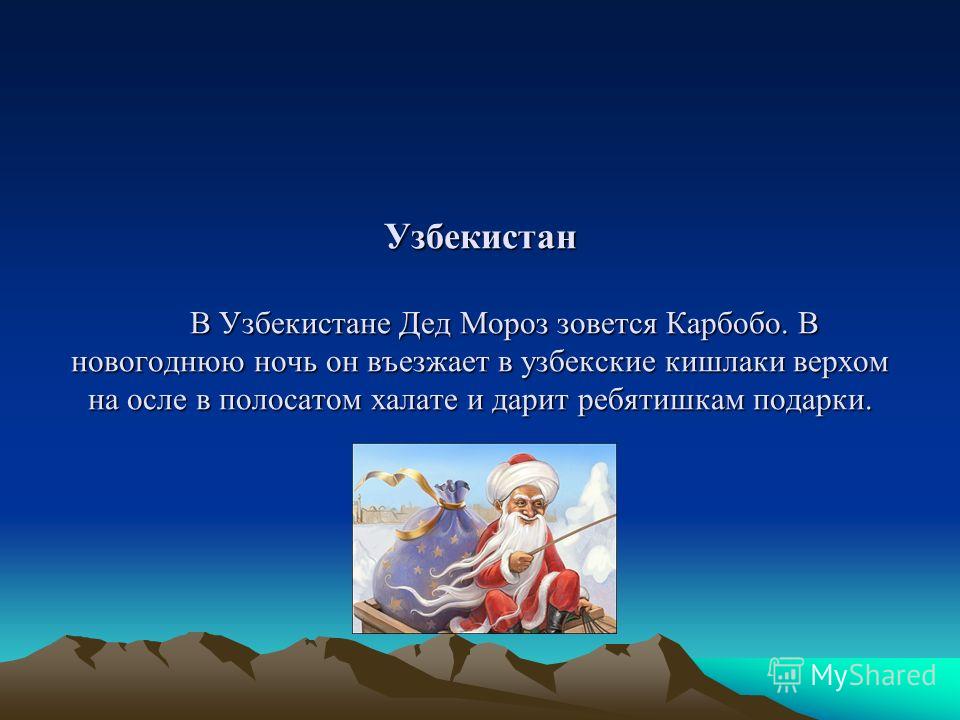 Узбекистан

В Узбекистане Дед Мороз зовется Карбобо. В новогоднюю ночь он въезжает в узбекские кишлаки верхом на осле в полосатом халате и дарит ребятишкам подарки.

MyShared